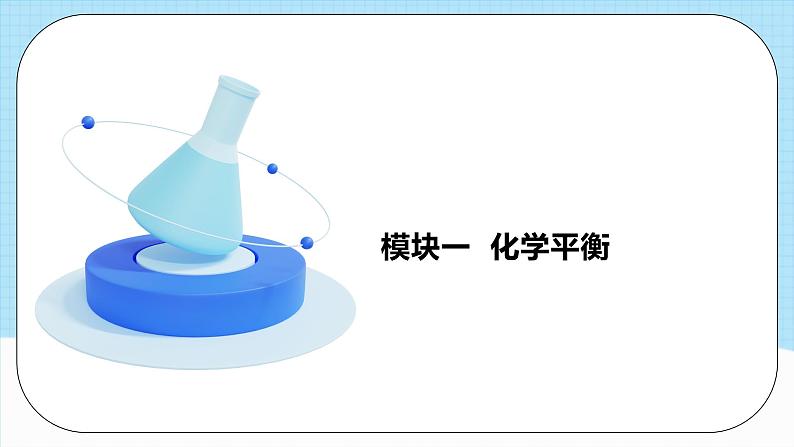 模块一　化学平衡